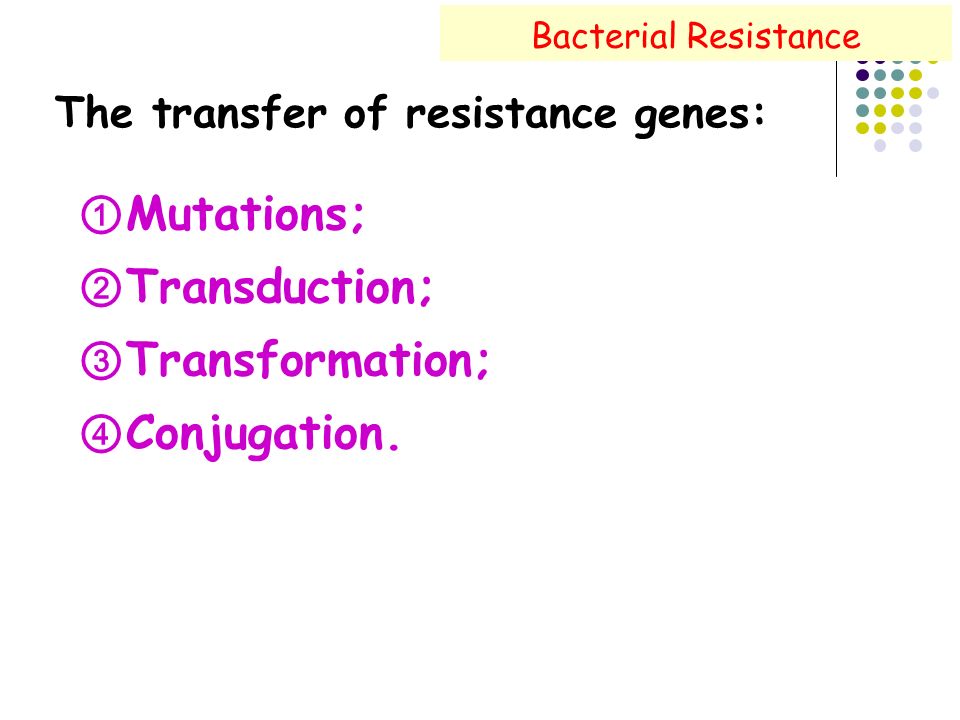 Bacterial Resistance

The transfer of resistance genes:

①Mutations;

②Transduction;

③Transformation;

④Conjugation.